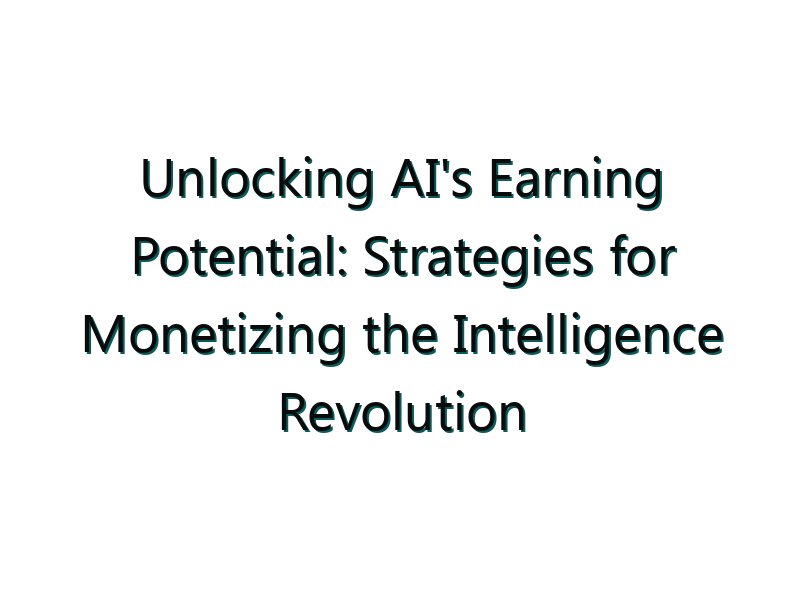 Unlocking AI's Earning Potential: Strategies for Monetizing the Intelligence Revolution